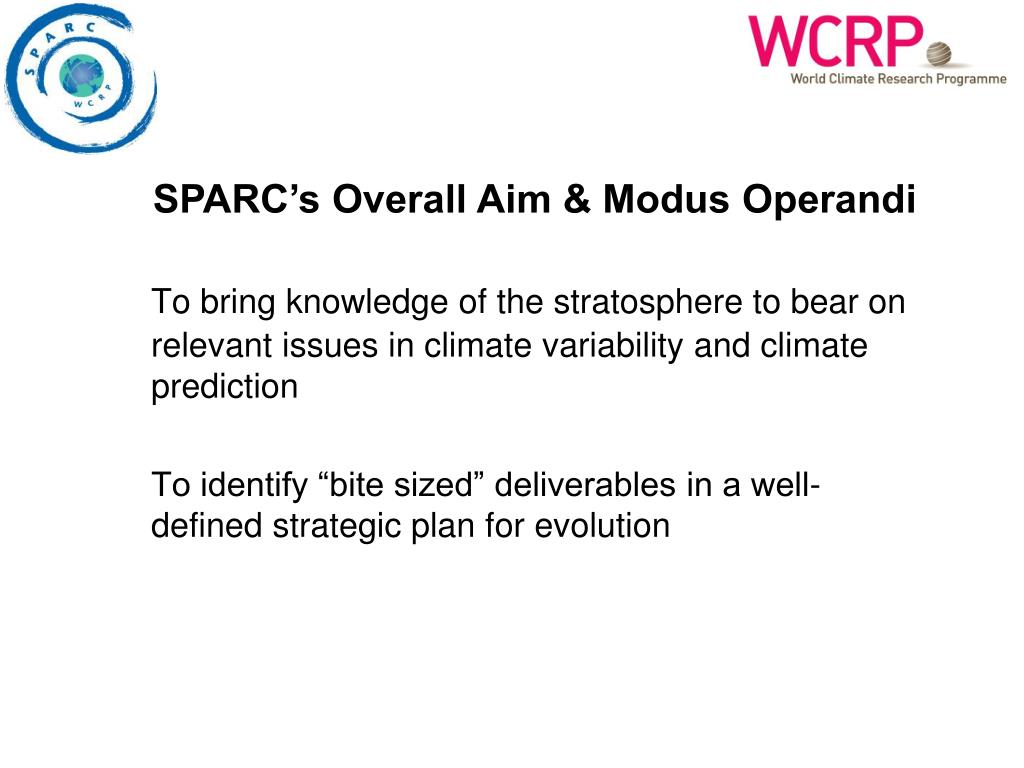 SPARC
WCRP

WCRP
World Climate Research Programme

SPARC's Overall Aim & Modus Operandi

To bring knowledge of the stratosphere to bear on relevant issues in climate variability and climate prediction

To identify "bite sized" deliverables in a well-defined strategic plan for evolution